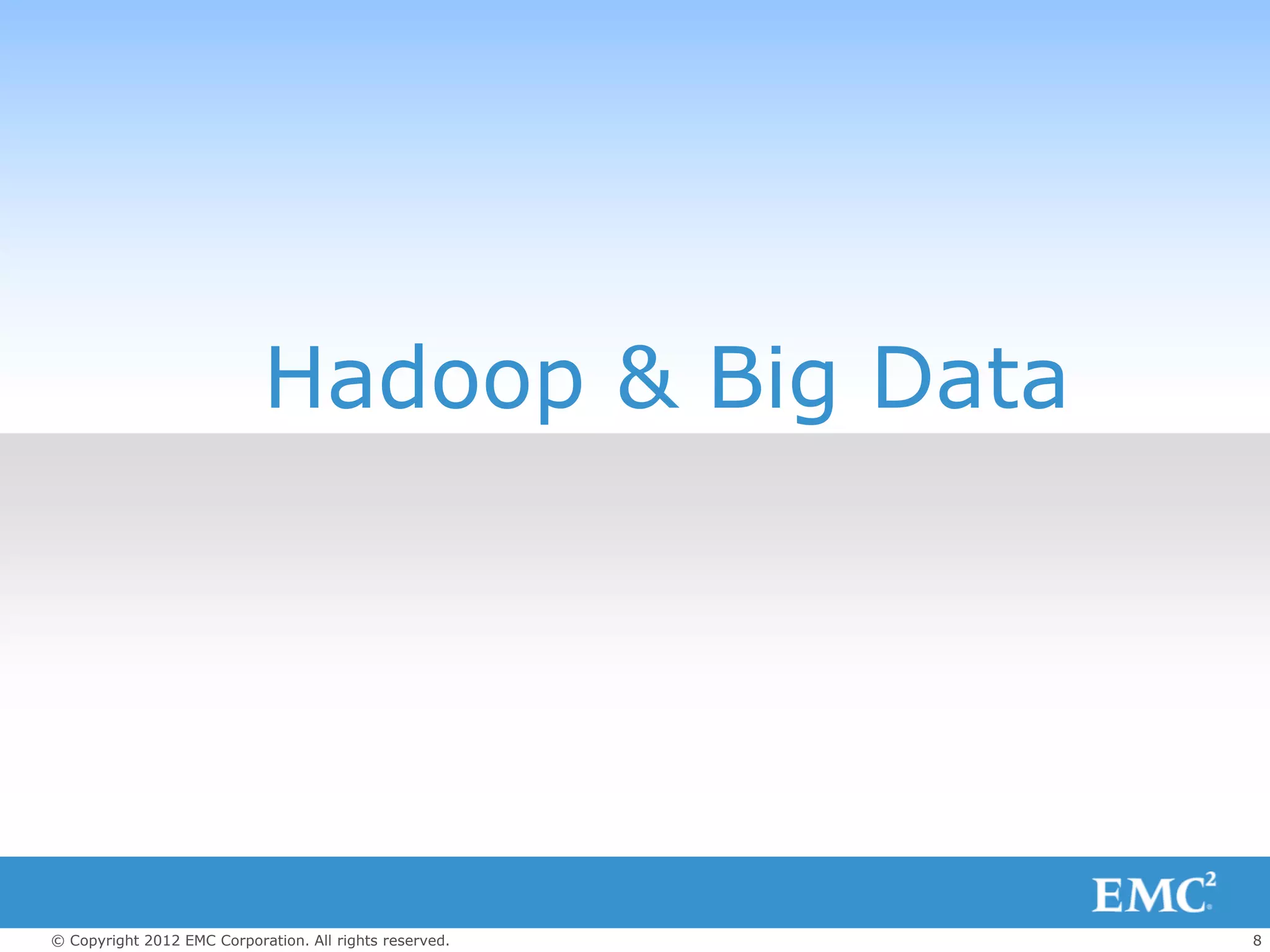 Hadoop & Big Data

EMC$^2$

© Copyright 2012 EMC Corporation. All rights reserved.

8